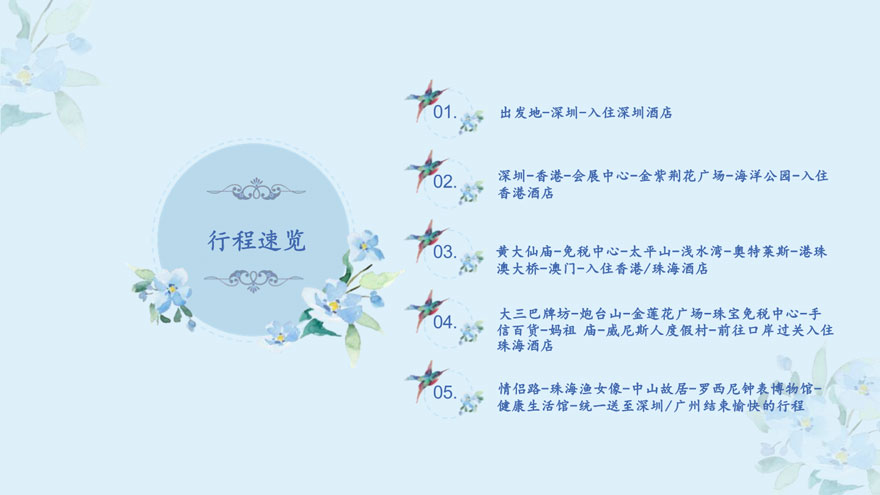 行程速览

01. 出发地-深圳-入住深圳酒店

02. 深圳-香港-会展中心-金紫荆花广场-海洋公园-入住香港酒店

03. 黄大仙庙-免税中心-太平山-浅水湾-奥特莱斯-港珠澳大桥-澳门-入住香港/珠海酒店

04. 大三巴牌坊-炮台山-金莲花广场-珠宝免税中心-手信百货-妈祖 庙-威尼斯人度假村-前往口岸过关入住珠海酒店

05. 情侣路-珠海渔女像-中山故居-罗西尼钟表博物馆-健康生活馆-统一送至深圳/广州结束愉快的行程